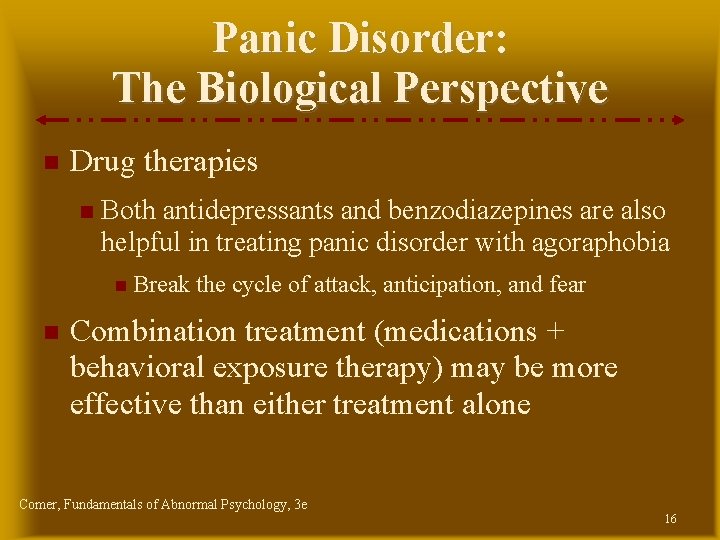 Panic Disorder:
The Biological Perspective

• Drug therapies

• Both antidepressants and benzodiazepines are also helpful in treating panic disorder with agoraphobia

• Break the cycle of attack, anticipation, and fear

• Combination treatment (medications + behavioral exposure therapy) may be more effective than either treatment alone

Comer, Fundamentals of Abnormal Psychology, 3e

16